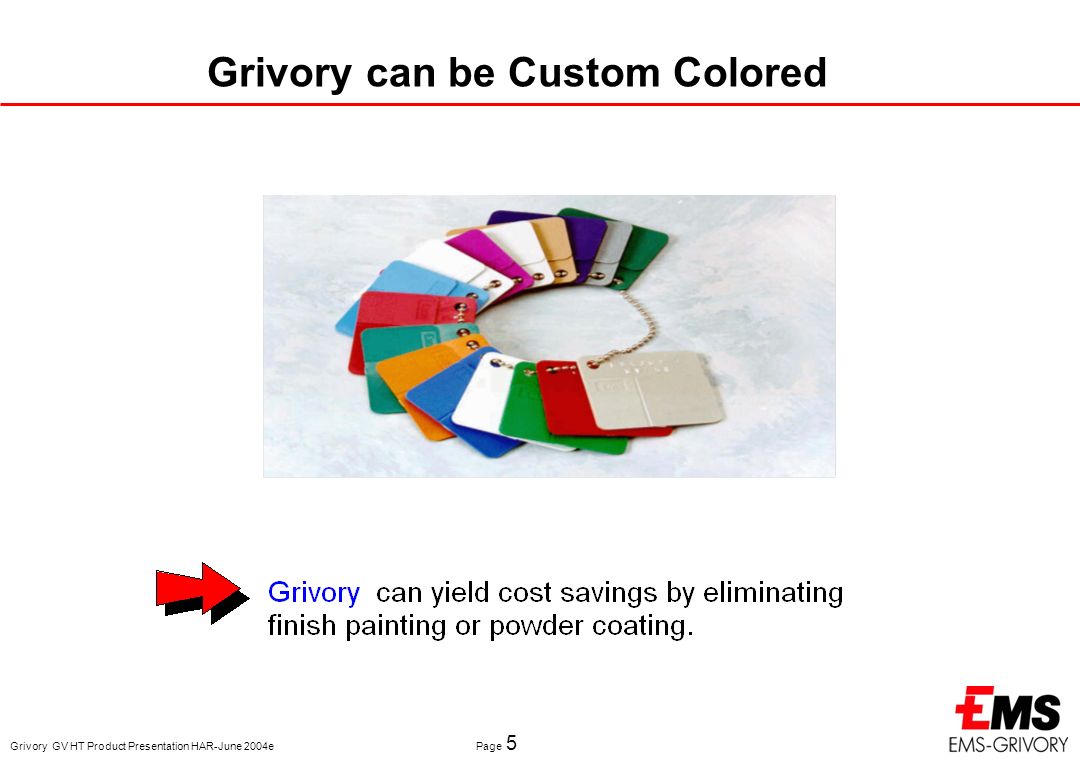 Grivory can be Custom Colored

Grivory can yield cost savings by eliminating finish painting or powder coating.

Grivory GV HT Product Presentation HAR-June 2004e

Page 5

EMS
EMS-GRIVORY